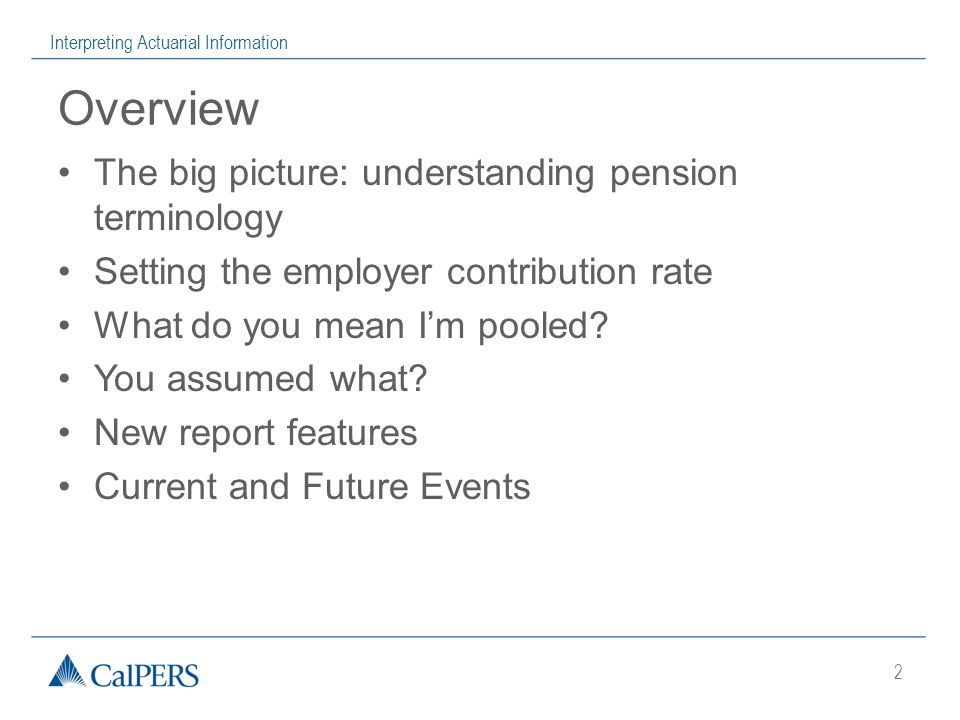 Interpreting Actuarial Information

Overview

• The big picture: understanding pension terminology
• Setting the employer contribution rate
• What do you mean I'm pooled?
• You assumed what?
• New report features
• Current and Future Events

CalPERS

2